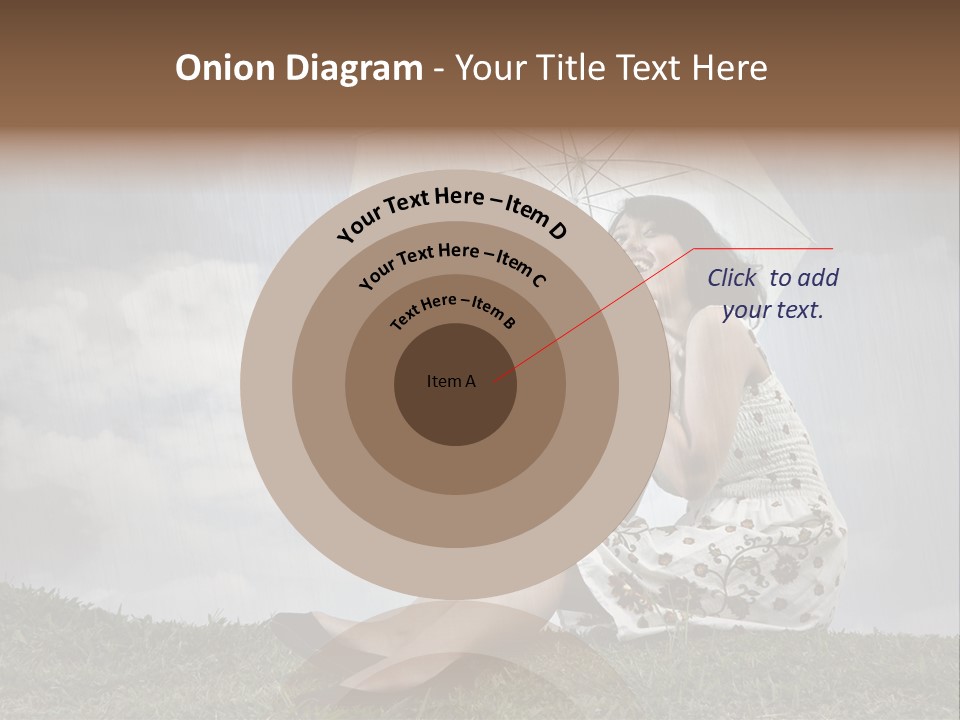 Onion Diagram - Your Title Text Here

Your Text Here – Item D

Your Text Here – Item C

Text Here – Item B

Item A

Click to add your text.